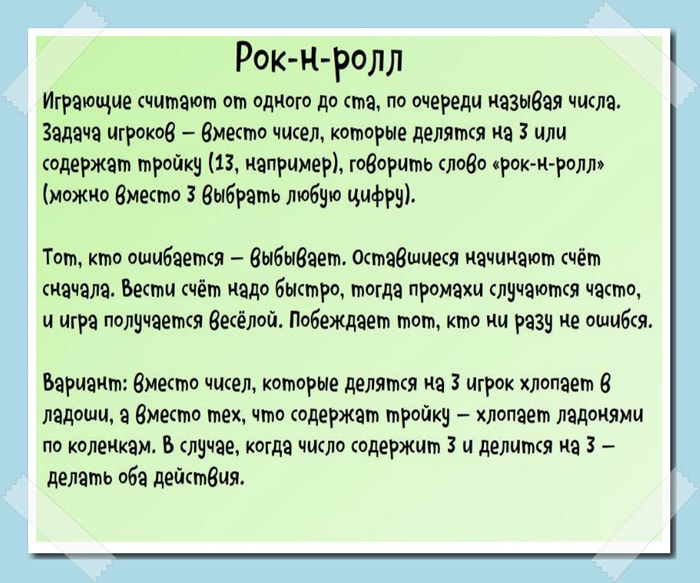 Рок-н-ролл

Играющие считают от одного до ста, по очереди называя числа. Задача игроков – вместо чисел, которые делятся на 3 или содержат тройку (13, например), говорить слово «рок-н-ролл» (можно вместо 3 выбрать любую цифру).

Тот, кто ошибается – выбывает. Оставшиеся начинают счёт сначала. Вести счёт надо быстро, тогда промахи случаются часто, и игра получается весёлой. Побеждает тот, кто ни разу не ошибся.

Вариант: вместо чисел, которые делятся на 3 игрок хлопает в ладоши, а вместо тех, что содержат тройку – хлопает ладонями по коленкам. В случае, когда число содержит 3 и делится на 3 – делать оба действия.